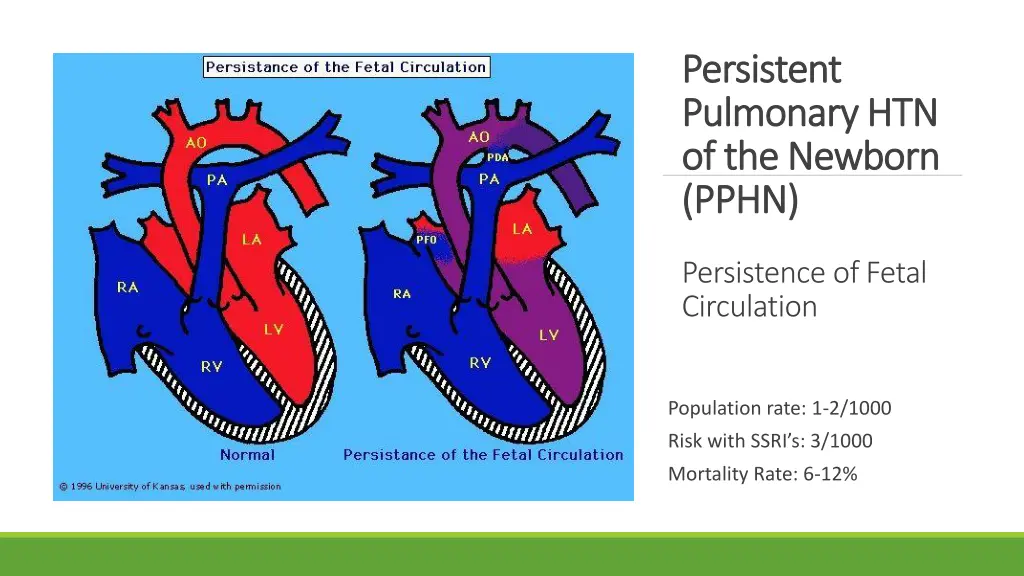 Persistance of the Fetal Circulation

AO
PA
LA
RA
LV
RV
Normal

AO
PDA
PA
PFO
LA
RA
LV
RV
Persistance of the Fetal Circulation

© 1996 University of Kansas, used with permission

Persistent Pulmonary HTN of the Newborn (PPHN)

Persistence of Fetal Circulation

Population rate: 1-2/1000

Risk with SSRI's: 3/1000

Mortality Rate: 6-12%